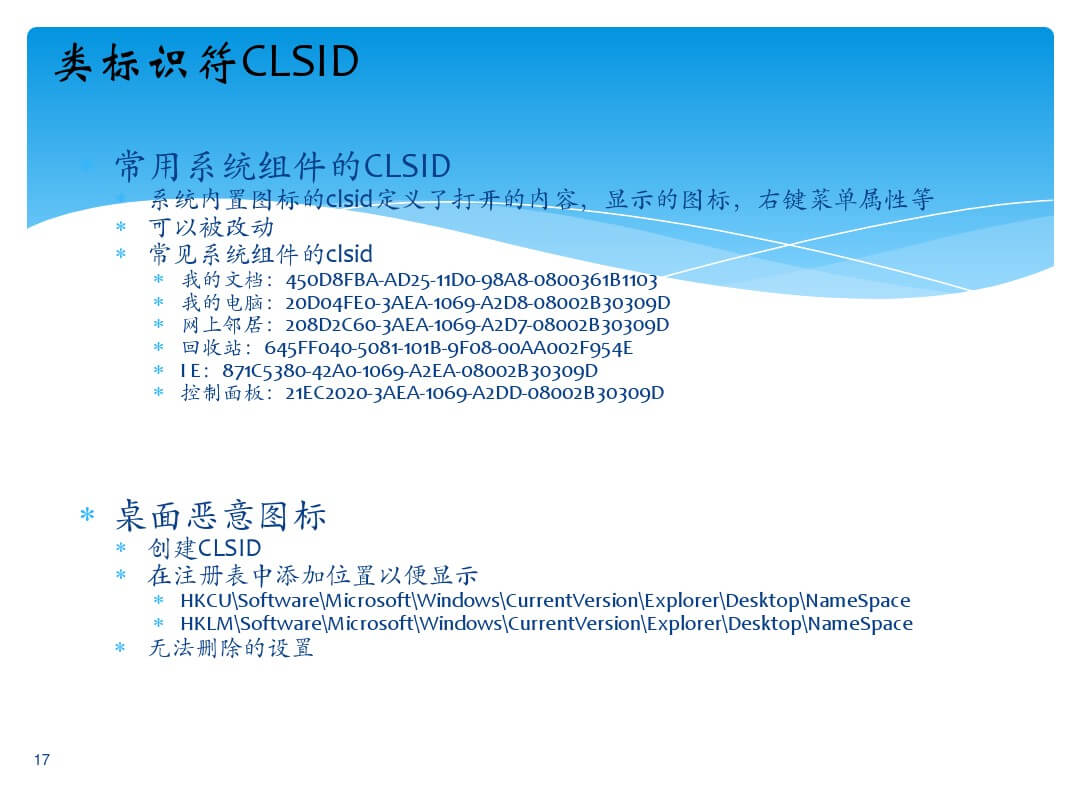 类标识符CLSID

* 常用系统组件的CLSID
  * 系统内置图标的clsid定义了打开的内容，显示的图标，右键菜单属性等
  * 可以被改动
  * 常见系统组件的clsid
    * 我的文档：450D8FBA-AD25-11D0-98A8-0800361B1103
    * 我的电脑：20D04FE0-3AEA-1069-A2D8-08002B30309D
    * 网上邻居：208D2C60-3AEA-1069-A2D7-08002B30309D
    * 回收站：645FF040-5081-101B-9F08-00AA002F954E
    * I E：871C5380-42A0-1069-A2EA-08002B30309D
    * 控制面板：21EC2020-3AEA-1069-A2DD-08002B30309D

* 桌面恶意图标
  * 创建CLSID
  * 在注册表中添加位置以便显示
    * HKCU\Software\Microsoft\Windows\CurrentVersion\Explorer\Desktop\NameSpace
    * HKLM\Software\Microsoft\Windows\CurrentVersion\Explorer\Desktop\NameSpace
  * 无法删除的设置

17